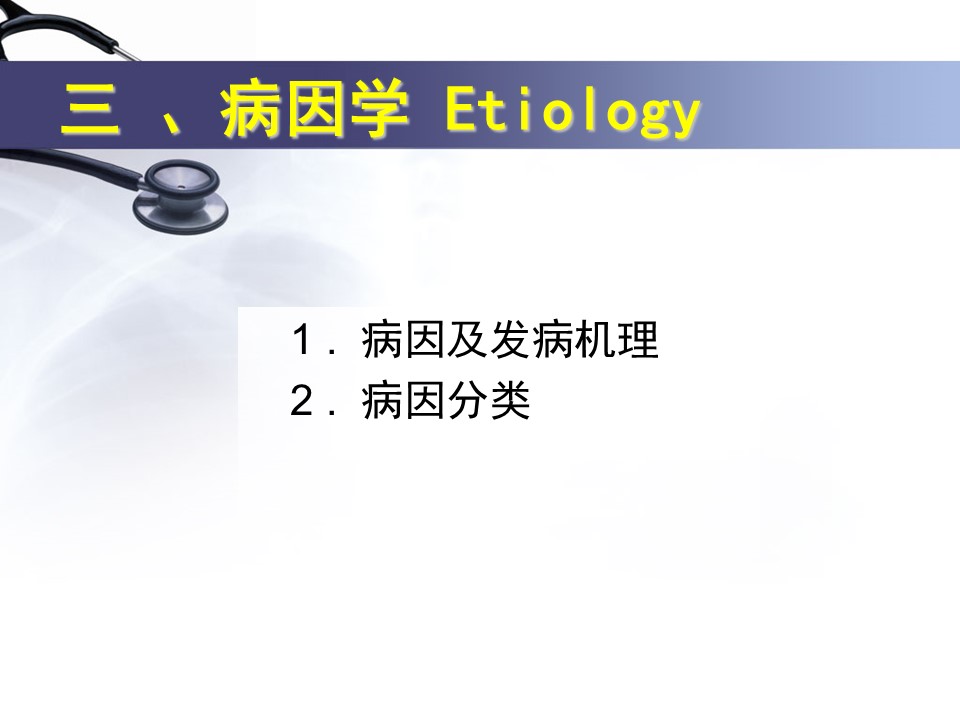 三 、病因学 Etiology

1．病因及发病机理
2．病因分类